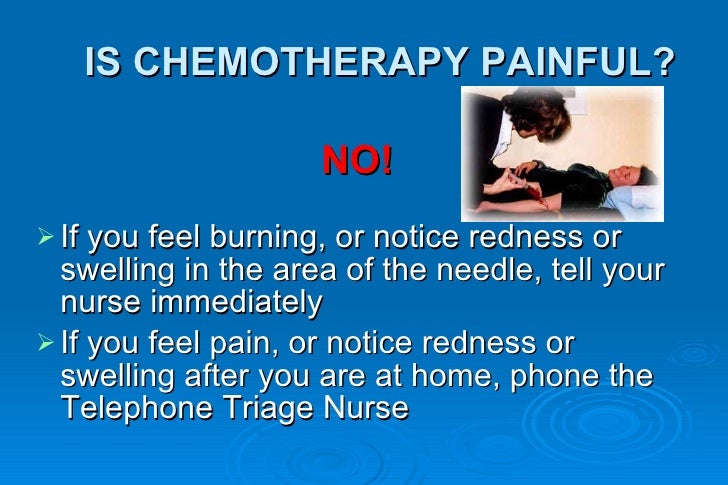 IS CHEMOTHERAPY PAINFUL?

NO!

➢ If you feel burning, or notice redness or swelling in the area of the needle, tell your nurse immediately

➢ If you feel pain, or notice redness or swelling after you are at home, phone the Telephone Triage Nurse